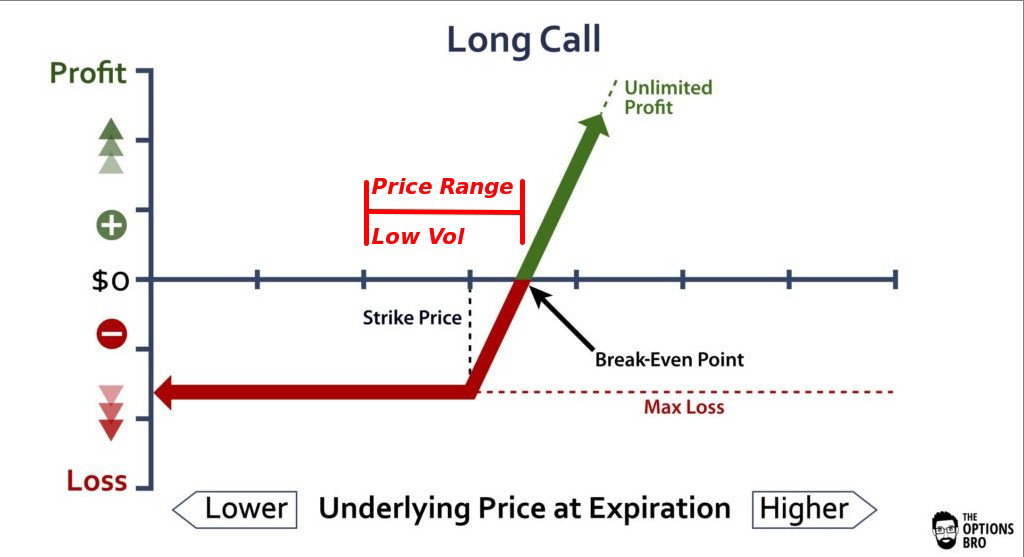 Long Call

Profit

Unlimited Profit

Price Range

Low Vol

$0

Strike Price

Break-Even Point

Max Loss

Loss

Lower

Underlying Price at Expiration

Higher

THE OPTIONS BRO